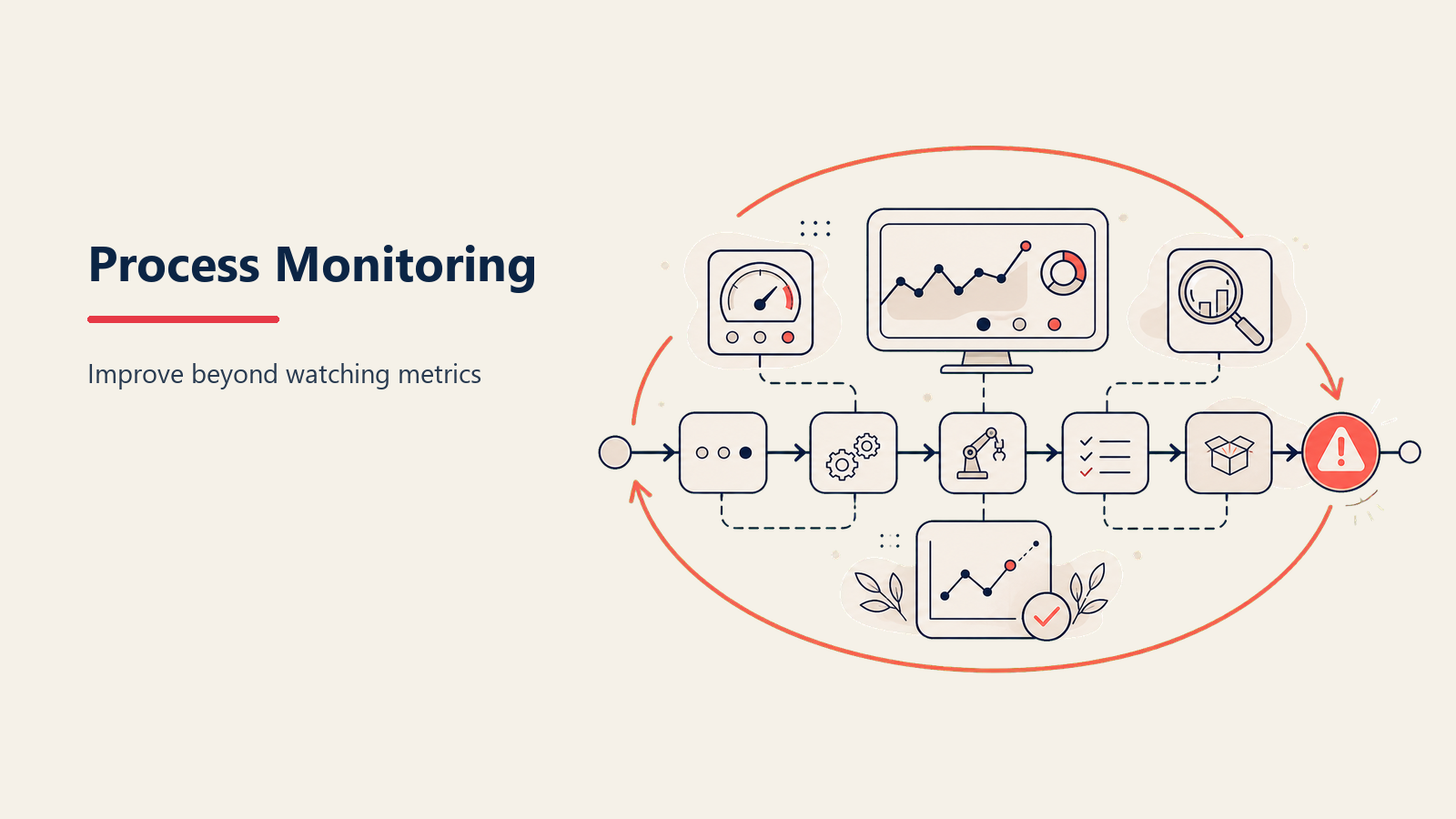 Process Monitoring

Improve beyond watching metrics